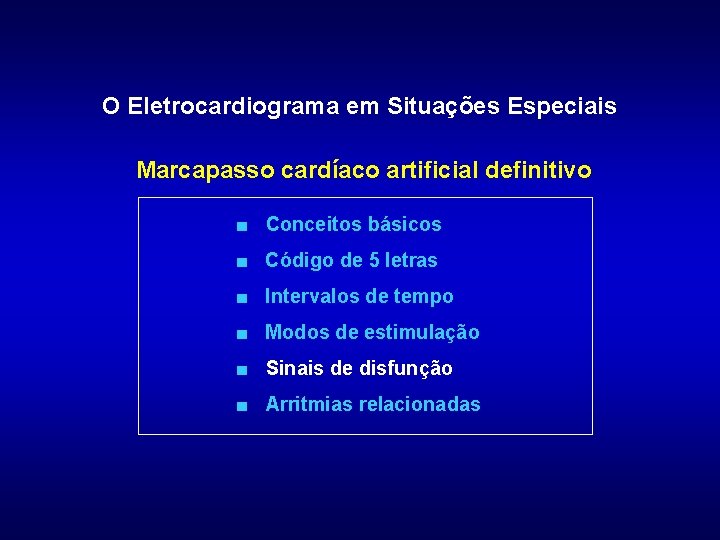 O Eletrocardiograma em Situações Especiais

Marcapasso cardíaco artificial definitivo

■ Conceitos básicos
■ Código de 5 letras
■ Intervalos de tempo
■ Modos de estimulação
■ Sinais de disfunção
■ Arritmias relacionadas